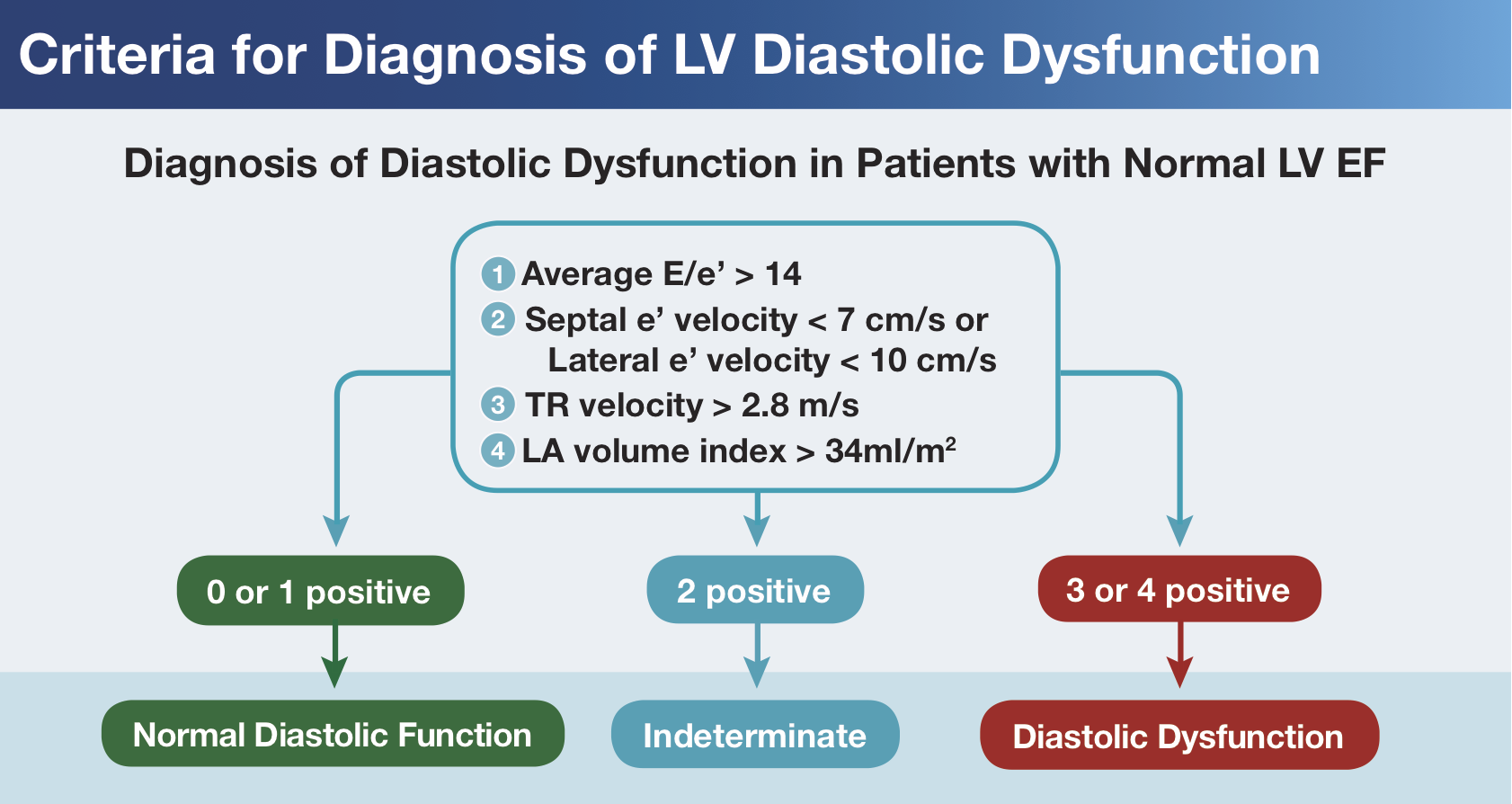 Criteria for Diagnosis of LV Diastolic Dysfunction

Diagnosis of Diastolic Dysfunction in Patients with Normal LV EF

1 Average E/e' > 14
2 Septal e' velocity < 7 cm/s or Lateral e' velocity < 10 cm/s
3 TR velocity > 2.8 m/s
4 LA volume index > 34ml/m$^2$

0 or 1 positive

2 positive

3 or 4 positive

Normal Diastolic Function

Indeterminate

Diastolic Dysfunction